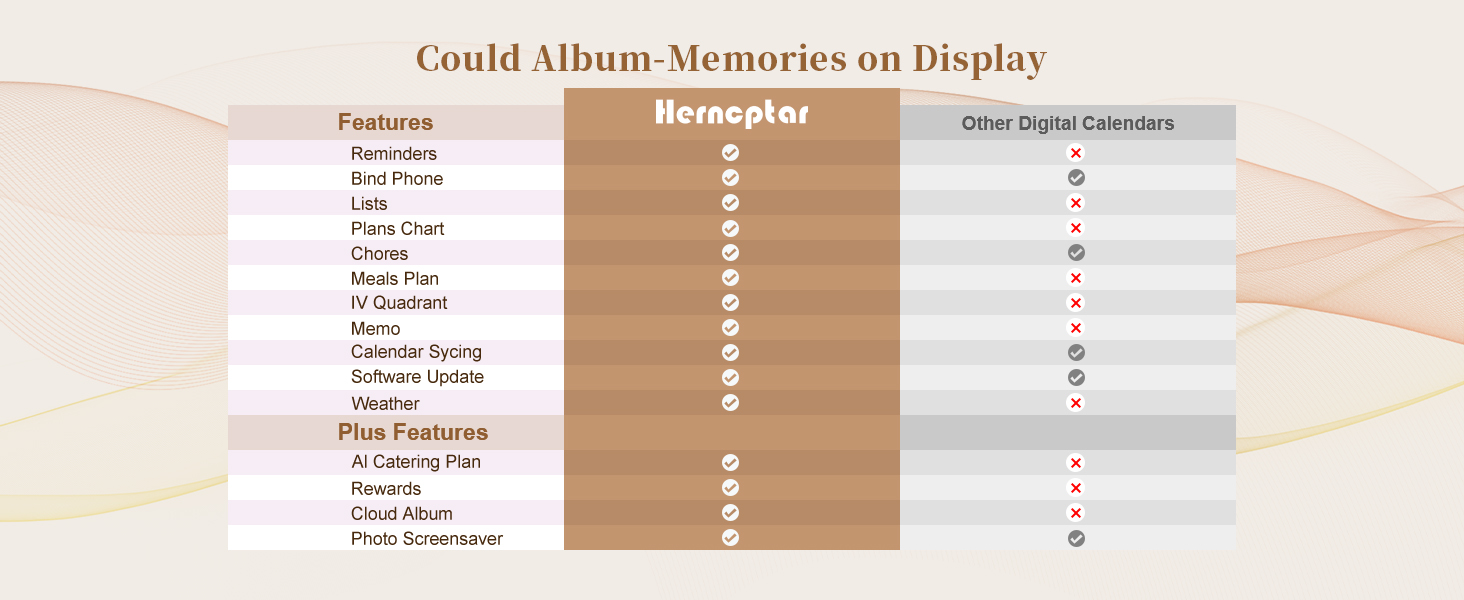 Could Album-Memories on Display

| Features | Herncptar | Other Digital Calendars |
|---|---|---|
| Reminders | ✓ | ✗ |
| Bind Phone | ✓ | ✓ |
| Lists | ✓ | ✗ |
| Plans Chart | ✓ | ✗ |
| Chores | ✓ | ✓ |
| Meals Plan | ✓ | ✗ |
| IV Quadrant | ✓ | ✗ |
| Memo | ✓ | ✗ |
| Calendar Sycing | ✓ | ✓ |
| Software Update | ✓ | ✓ |
| Weather | ✓ | ✗ |
| Plus Features | | |
| AI Catering Plan | ✓ | ✗ |
| Rewards | ✓ | ✗ |
| Cloud Album | ✓ | ✗ |
| Photo Screensaver | ✓ | ✓ |